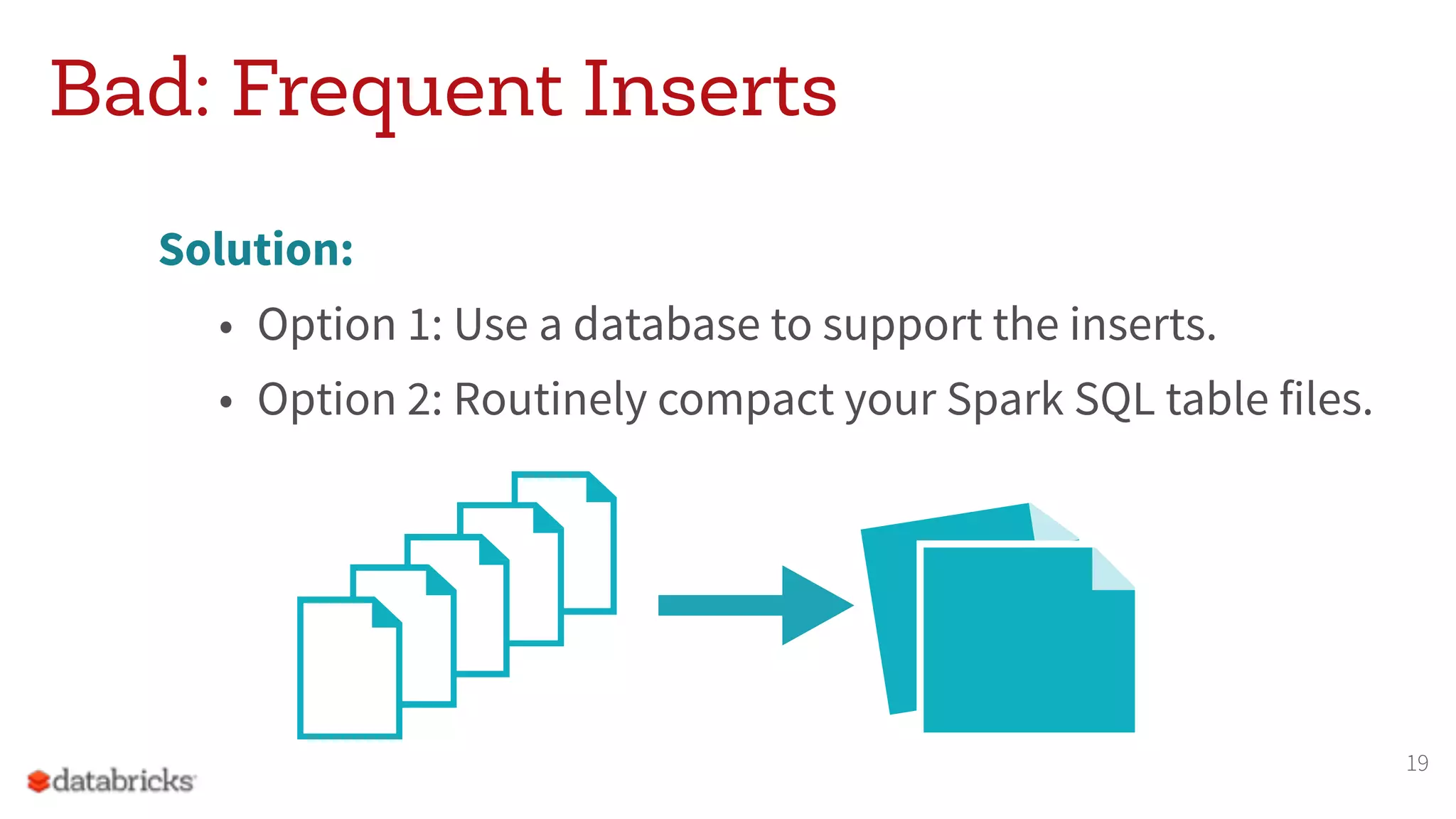 Bad: Frequent Inserts

Solution:

• Option 1: Use a database to support the inserts.
• Option 2: Routinely compact your Spark SQL table files.

databricks

19